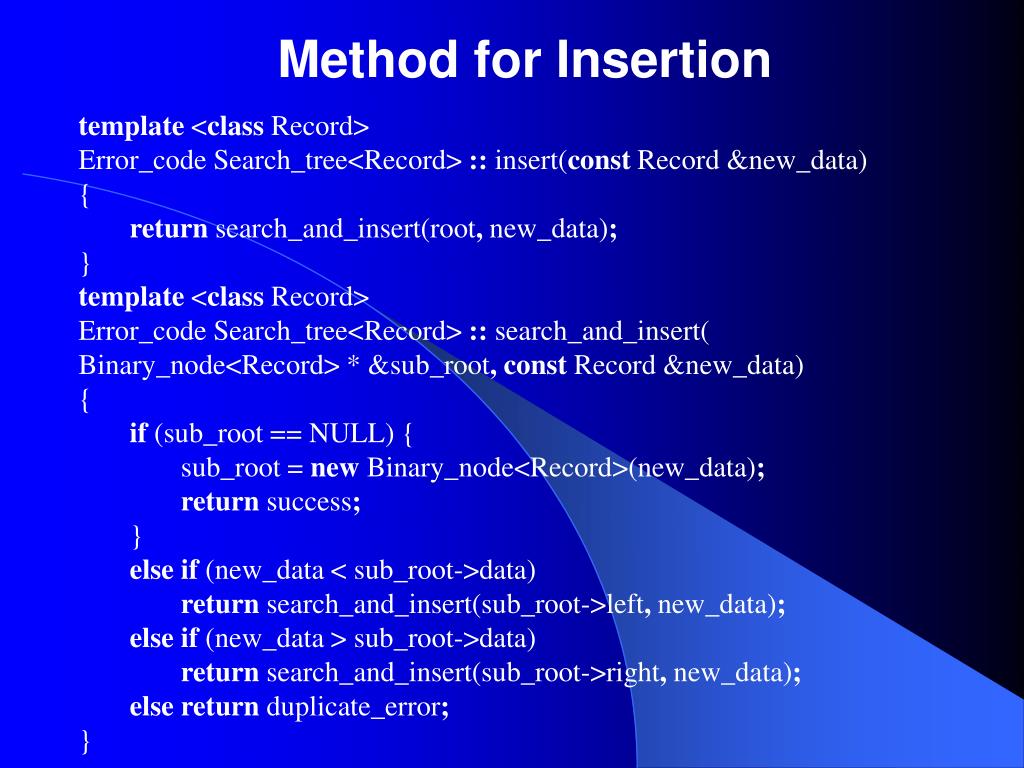 Method for Insertion

template <class Record>
Error_code Search_tree<Record> :: insert(const Record &new_data)
{
return search_and_insert(root, new_data);
}
template <class Record>
Error_code Search_tree<Record> :: search_and_insert(
Binary_node<Record> * &sub_root, const Record &new_data)
{
if (sub_root == NULL) {
sub_root = new Binary_node<Record>(new_data);
return success;
}
else if (new_data < sub_root->data)
return search_and_insert(sub_root->left, new_data);
else if (new_data > sub_root->data)
return search_and_insert(sub_root->right, new_data);
else return duplicate_error;
}